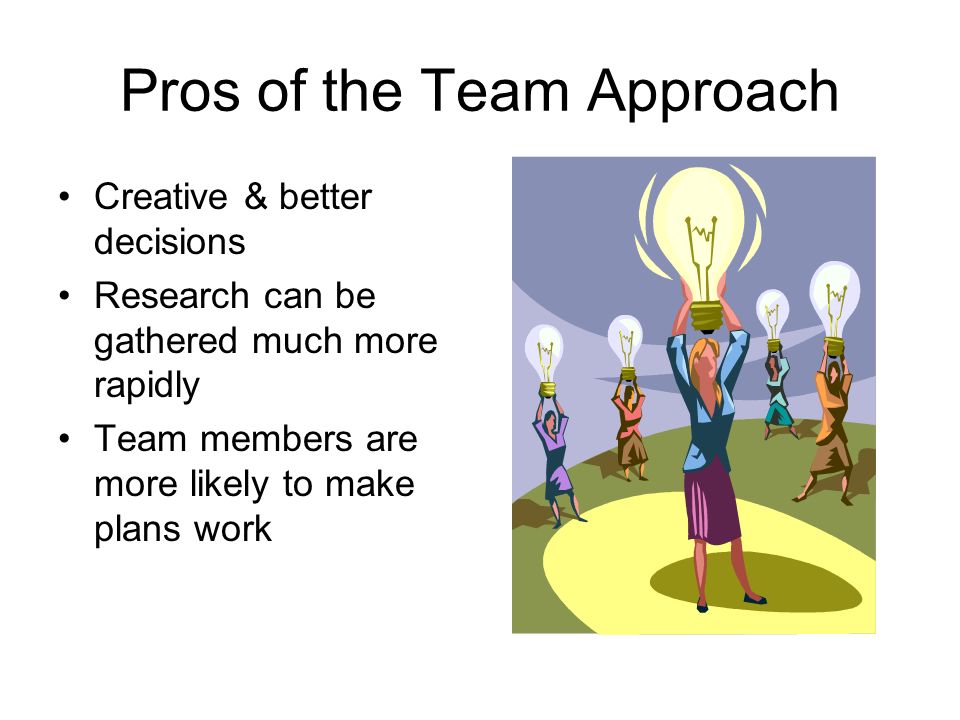 Pros of the Team Approach

• Creative & better decisions
• Research can be gathered much more rapidly
• Team members are more likely to make plans work